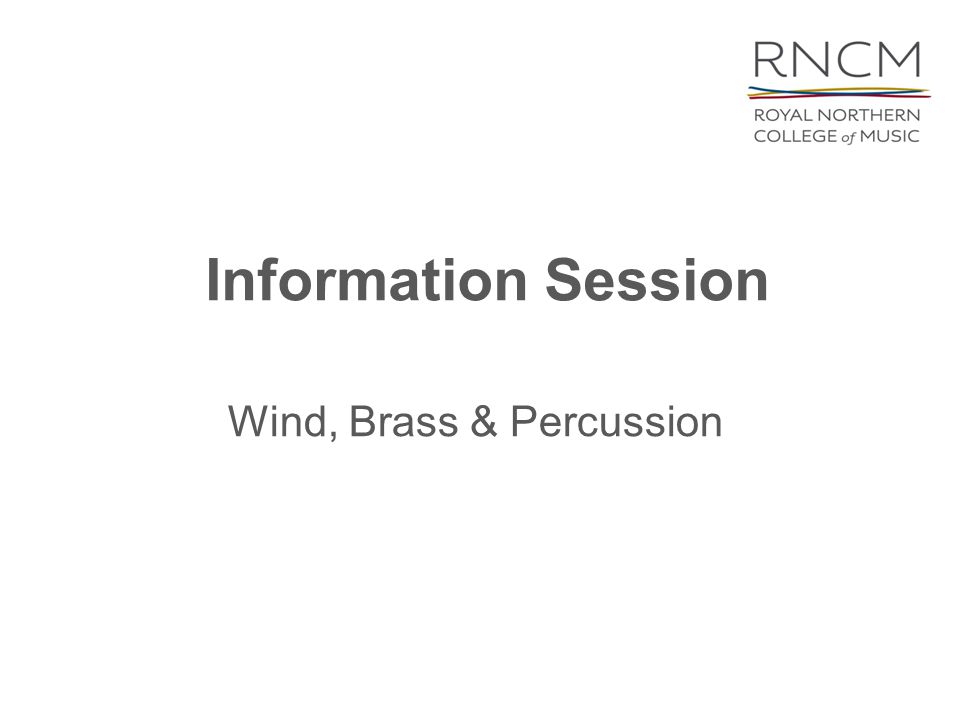 RNCM
ROYAL NORTHERN
COLLEGE of MUSIC

Information Session

Wind, Brass & Percussion